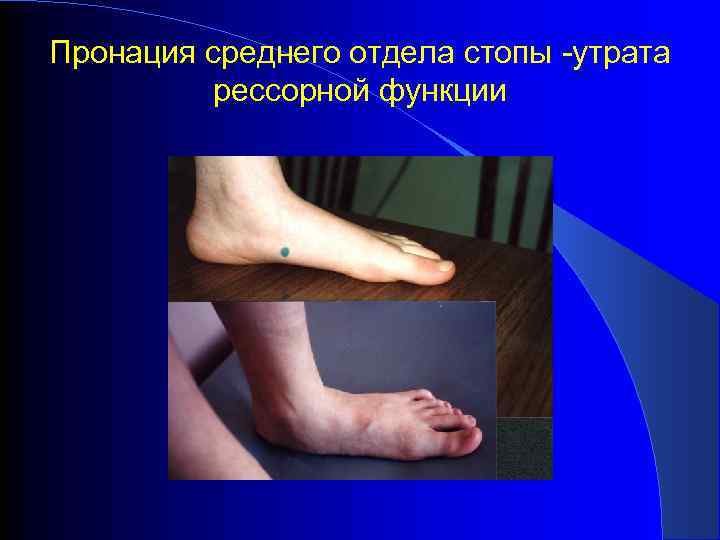 Пронация среднего отдела стопы -утрата рессорной функции